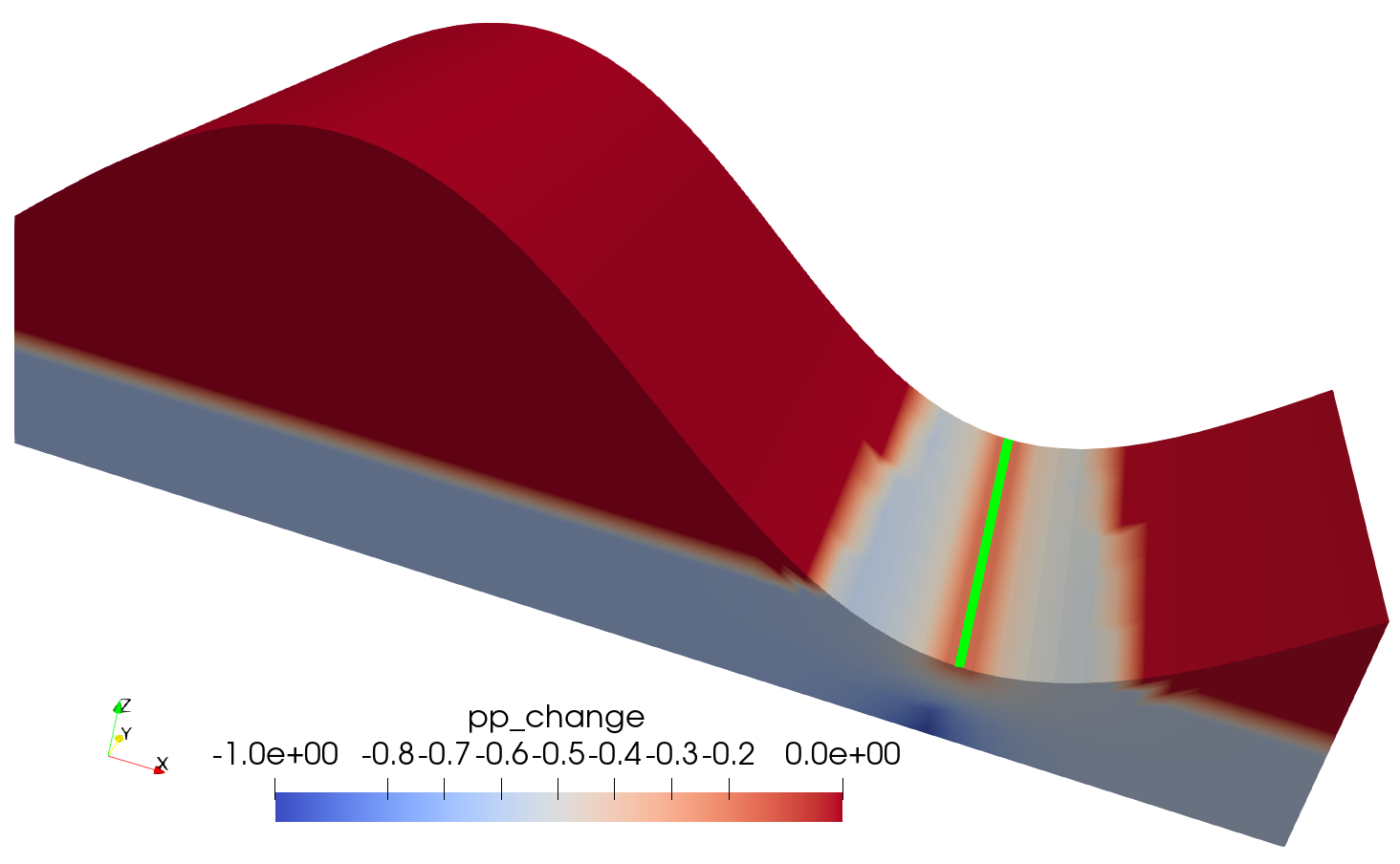 Z
Y
X

pp_change

-1.0e+00 -0.8 -0.7 -0.6 -0.5 -0.4 -0.3 -0.2 0.0e+00